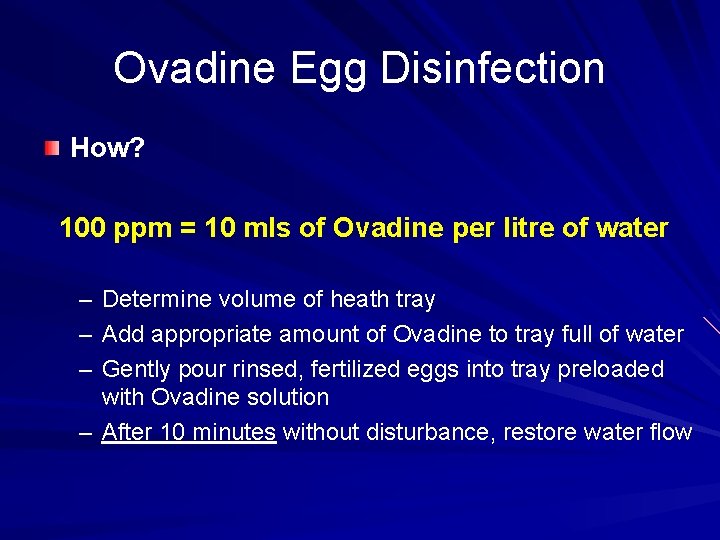 Ovadine Egg Disinfection

How?

100 ppm = 10 mls of Ovadine per litre of water

– Determine volume of heath tray
– Add appropriate amount of Ovadine to tray full of water
– Gently pour rinsed, fertilized eggs into tray preloaded with Ovadine solution
– After 10 minutes without disturbance, restore water flow